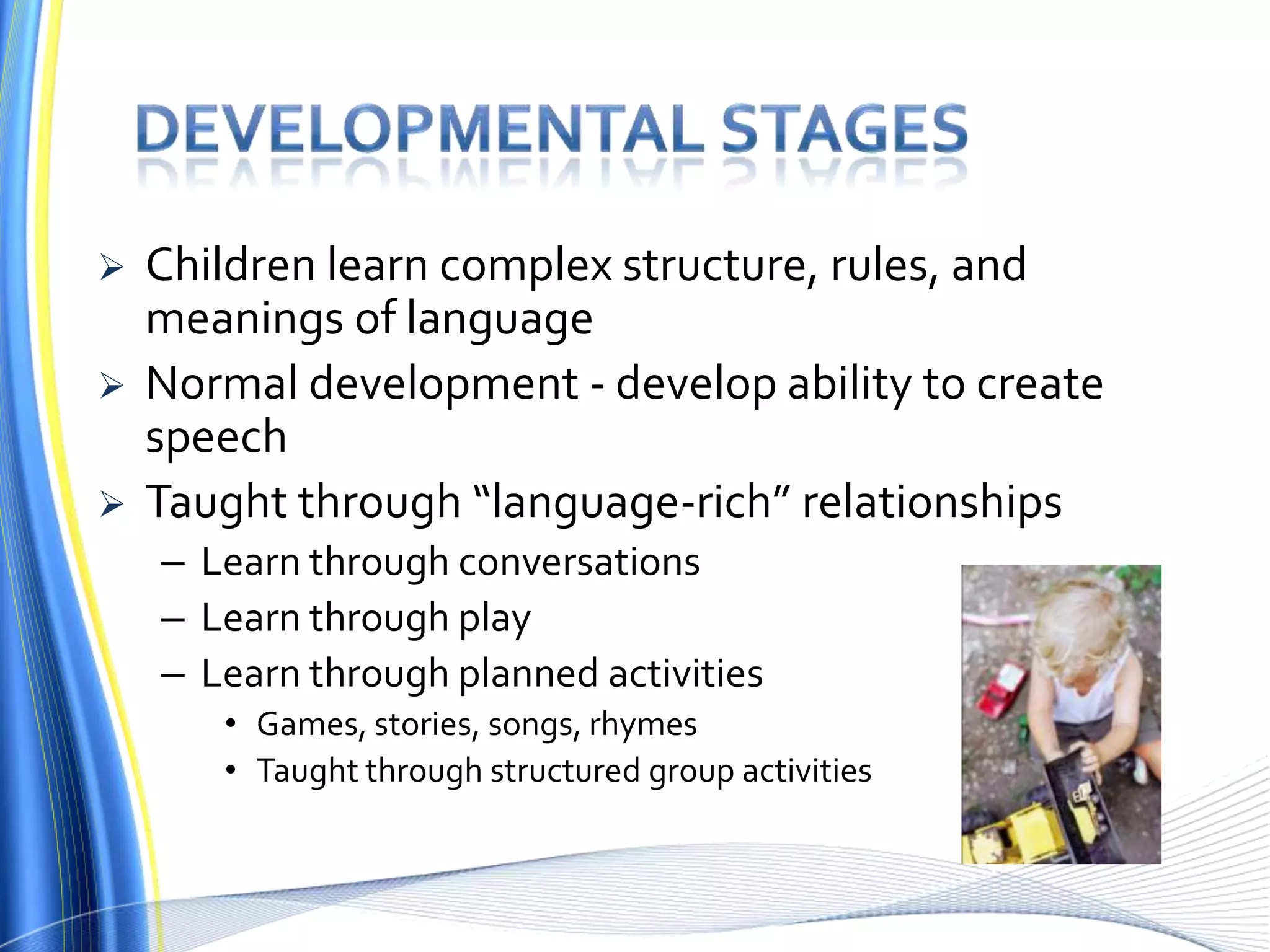 DEVELOPMENTAL STAGES

➢ Children learn complex structure, rules, and meanings of language

➢ Normal development - develop ability to create speech

➢ Taught through “language-rich” relationships

– Learn through conversations

– Learn through play

– Learn through planned activities

• Games, stories, songs, rhymes

• Taught through structured group activities